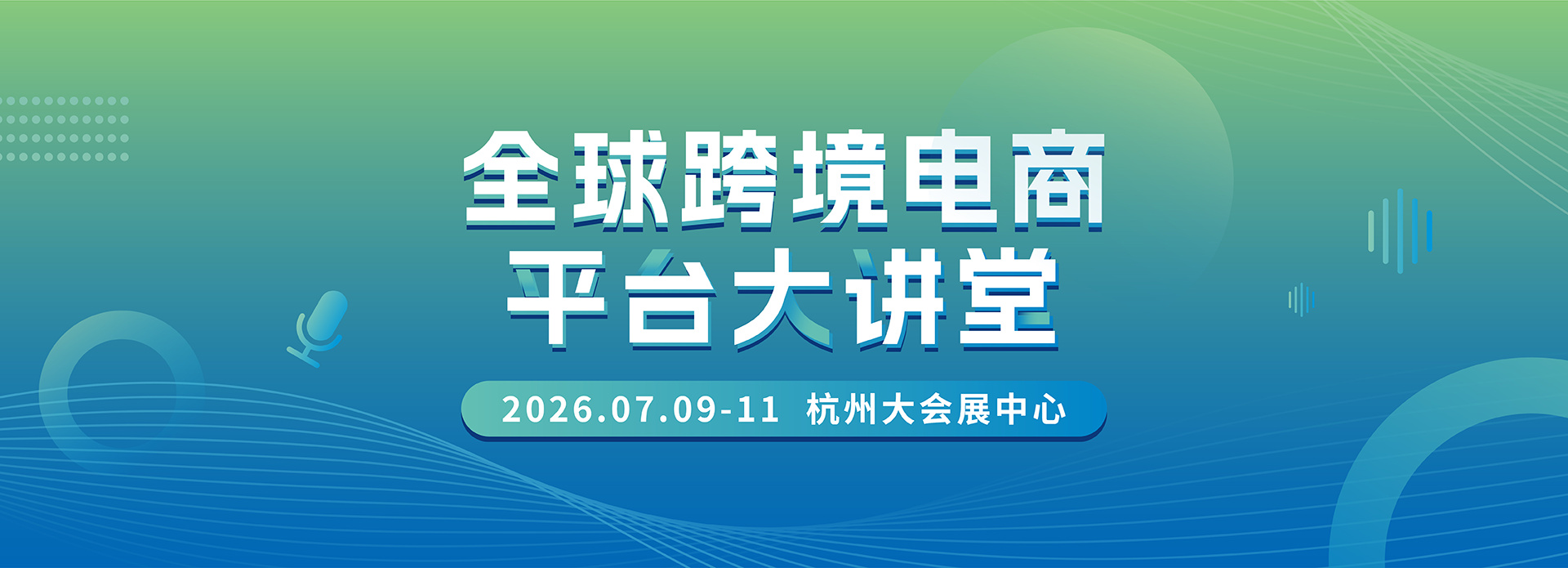 全球跨境电商
平台大讲堂

2026.07.09-11 杭州大会展中心